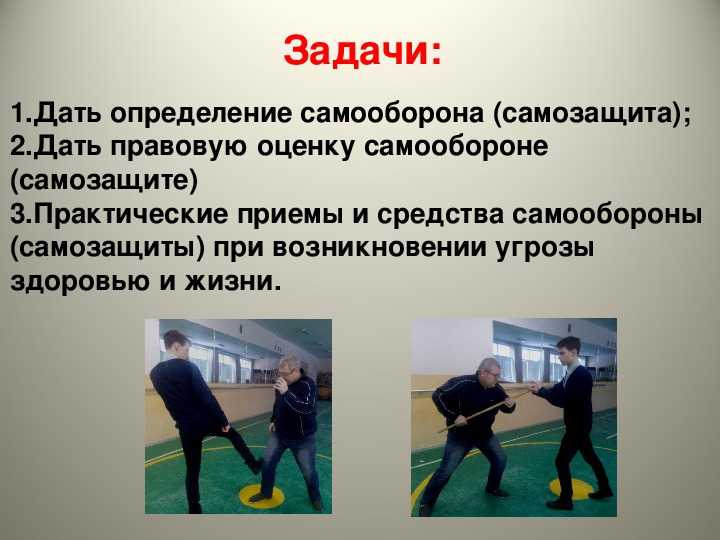 Задачи:

1.Дать определение самооборона (самозащита);
2.Дать правовую оценку самообороне (самозащите)
3.Практические приемы и средства самообороны (самозащиты) при возникновении угрозы здоровью и жизни.